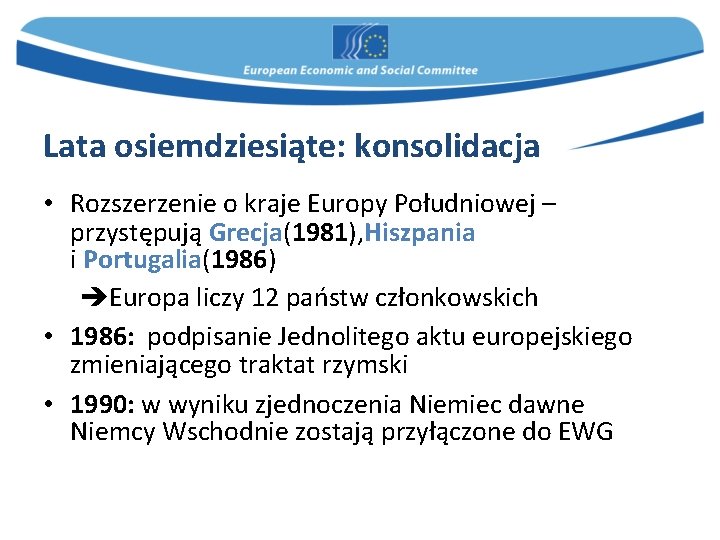 European Economic and Social Committee

Lata osiemdziesiąte: konsolidacja

• Rozszerzenie o kraje Europy Południowej – przystępują Grecja(1981),Hiszpania i Portugalia(1986)

➔Europa liczy 12 państw członkowskich

• 1986: podpisanie Jednolitego aktu europejskiego zmieniającego traktat rzymski

• 1990: w wyniku zjednoczenia Niemiec dawne Niemcy Wschodnie zostają przyłączone do EWG